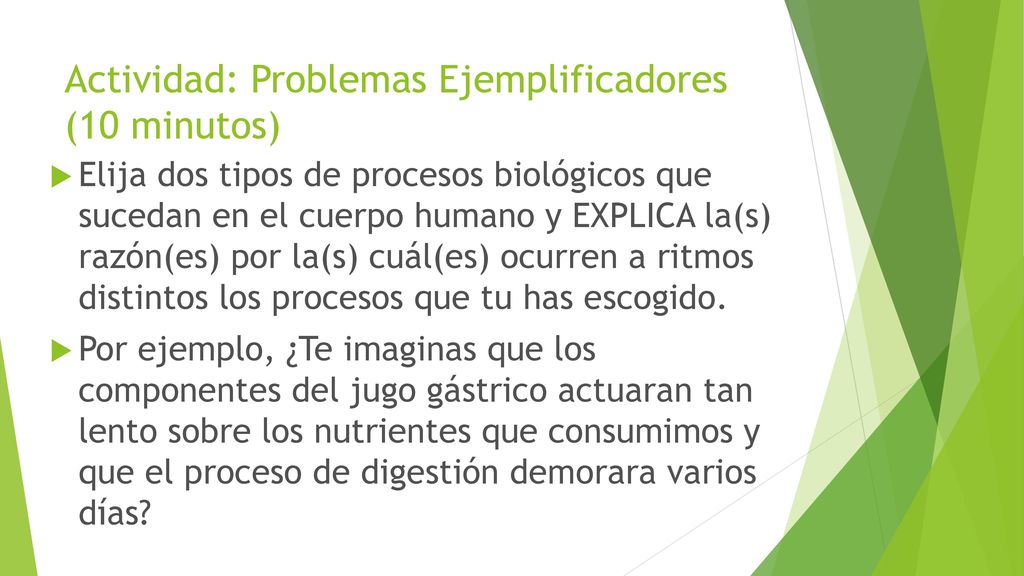 Actividad: Problemas Ejemplificadores (10 minutos)

Elija dos tipos de procesos biológicos que sucedan en el cuerpo humano y EXPLICA la(s) razón(es) por la(s) cuál(es) ocurren a ritmos distintos los procesos que tu has escogido.

Por ejemplo, ¿Te imaginas que los componentes del jugo gástrico actuaran tan lento sobre los nutrientes que consumimos y que el proceso de digestión demorara varios días?